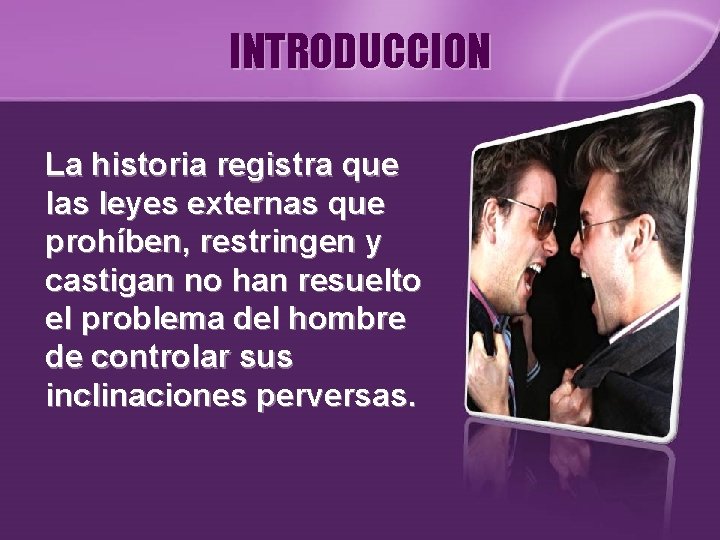 INTRODUCCION

La historia registra que las leyes externas que prohíben, restringen y castigan no han resuelto el problema del hombre de controlar sus inclinaciones perversas.